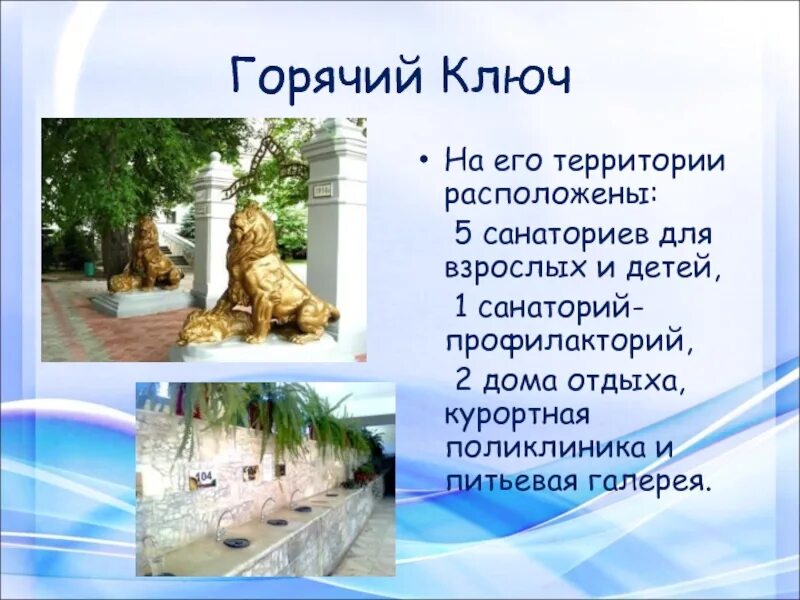 Горячий Ключ

• На его территории расположены:
5 санаториев для взрослых и детей,
1 санаторий-профилакторий,
2 дома отдыха, курортная поликлиника и питьевая галерея.

104